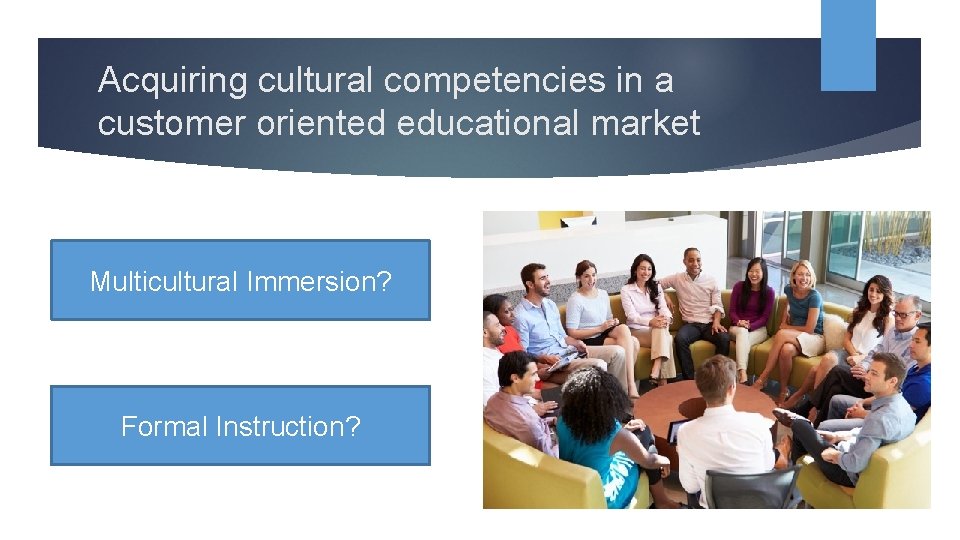 Acquiring cultural competencies in a customer oriented educational market

Multicultural Immersion?

Formal Instruction?